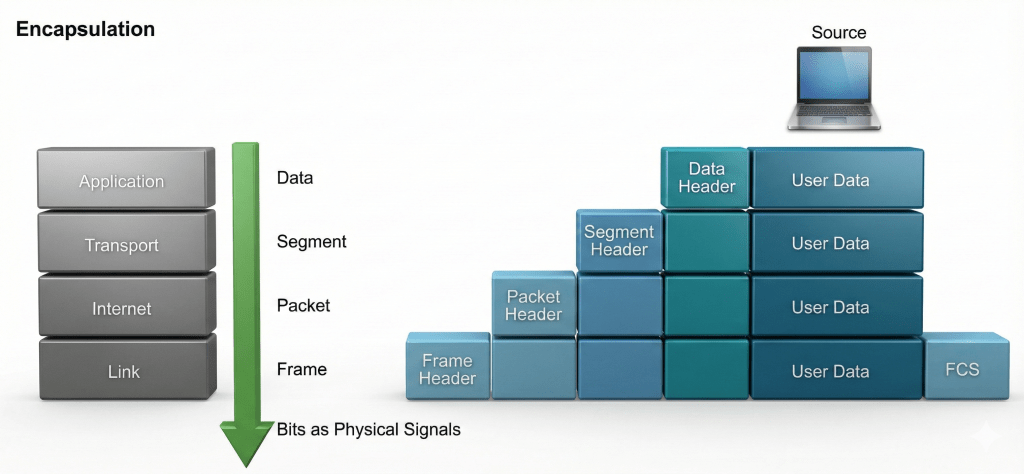 Encapsulation

Source

Application

Transport

Internet

Link

Data

Segment

Packet

Frame

Bits as Physical Signals

Data Header

User Data

Segment Header

User Data

Packet Header

User Data

Frame Header

User Data

FCS